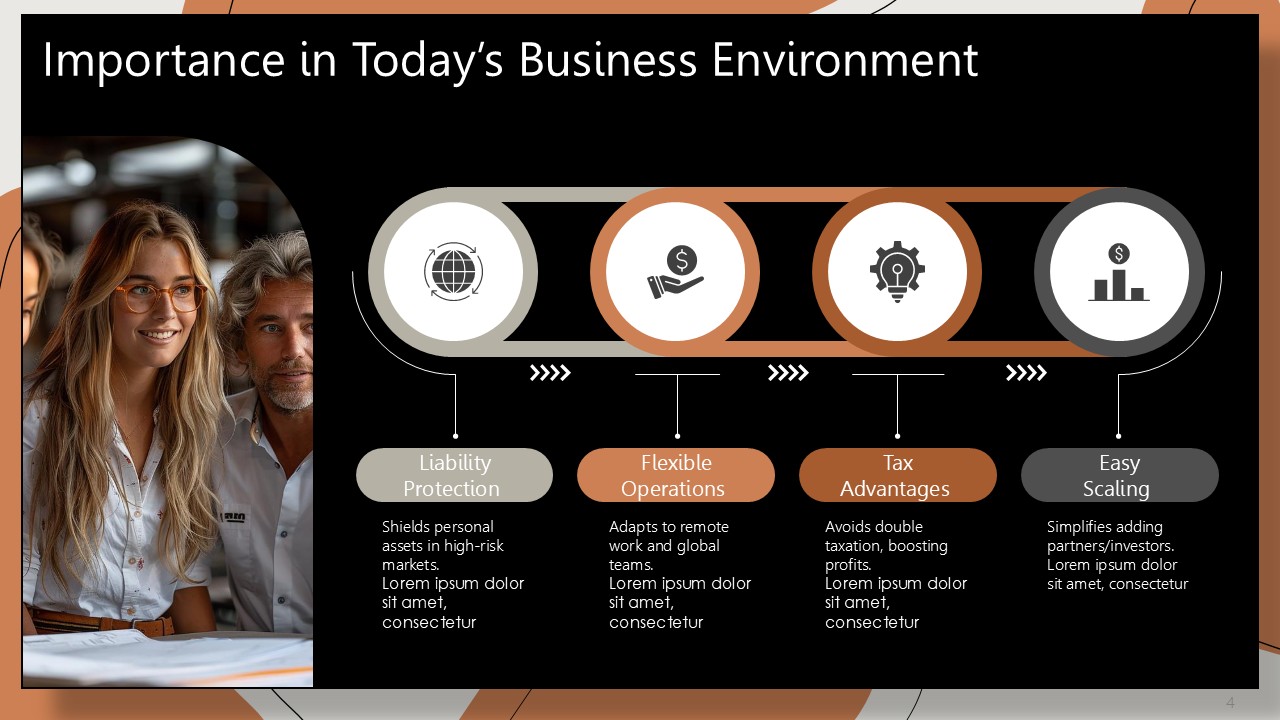 Importance in Today's Business Environment

Liability Protection

Shields personal assets in high-risk markets.
Lorem ipsum dolor sit amet, consectetur

Flexible Operations

Adapts to remote work and global teams.
Lorem ipsum dolor sit amet, consectetur

Tax Advantages

Avoids double taxation, boosting profits.
Lorem ipsum dolor sit amet, consectetur

Easy Scaling

Simplifies adding partners/investors.
Lorem ipsum dolor sit amet, consectetur

4